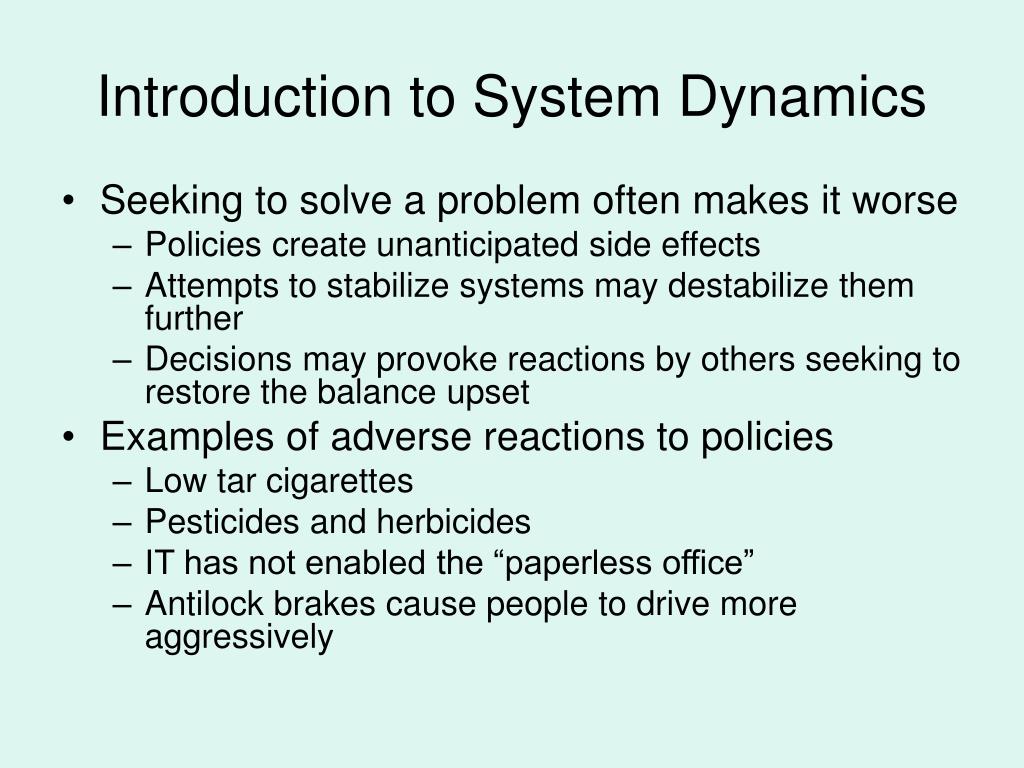 Introduction to System Dynamics

• Seeking to solve a problem often makes it worse
– Policies create unanticipated side effects
– Attempts to stabilize systems may destabilize them further
– Decisions may provoke reactions by others seeking to restore the balance upset

• Examples of adverse reactions to policies
– Low tar cigarettes
– Pesticides and herbicides
– IT has not enabled the “paperless office”
– Antilock brakes cause people to drive more aggressively